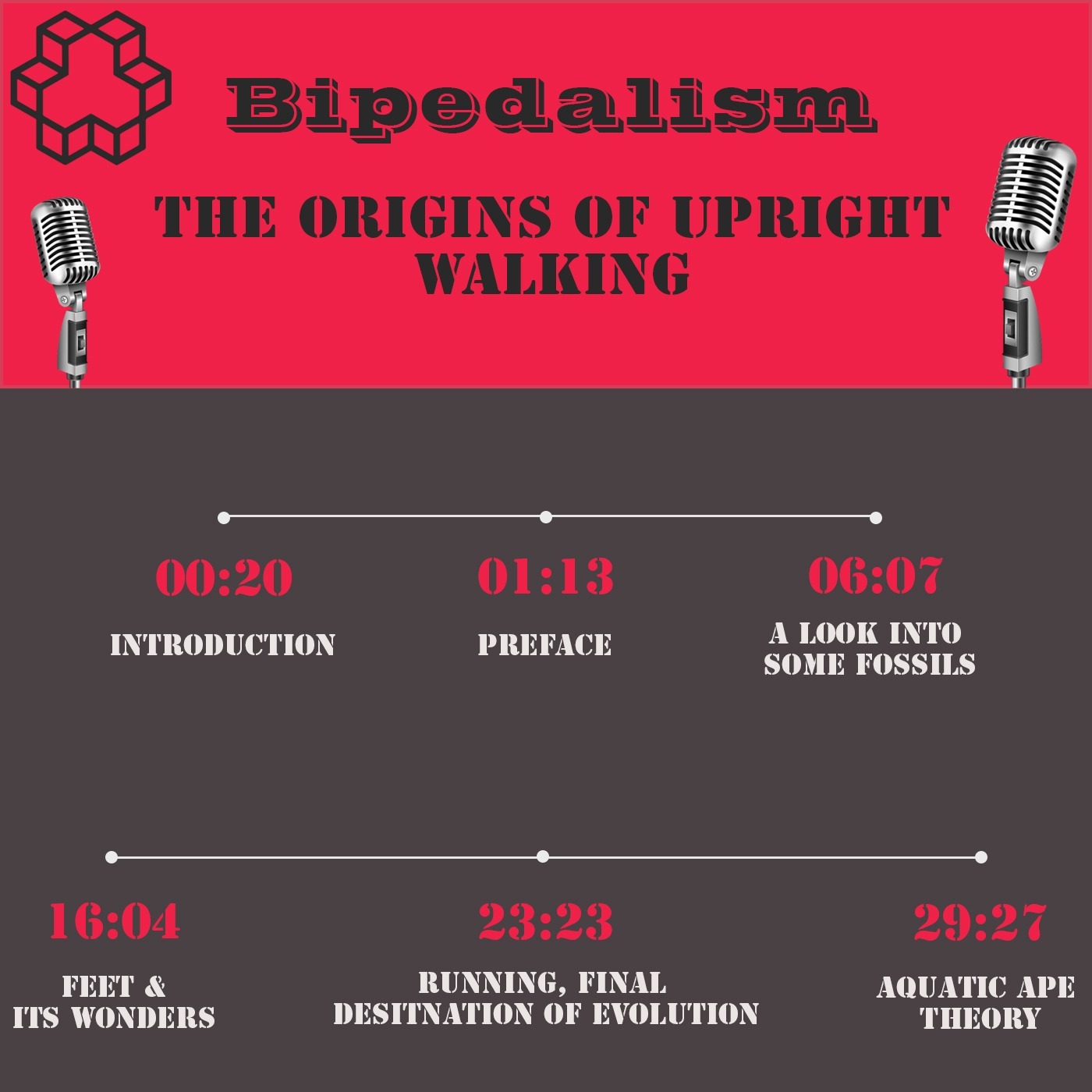 Bipedalism

THE ORIGINS OF UPRIGHT WALKING

00:20
INTRODUCTION

01:13
PREFACE

06:07
A LOOK INTO SOME FOSSILS

16:04
FEET & ITS WONDERS

23:23
RUNNING, FINAL DESITNATION OF EVOLUTION

29:27
AQUATIC APE THEORY